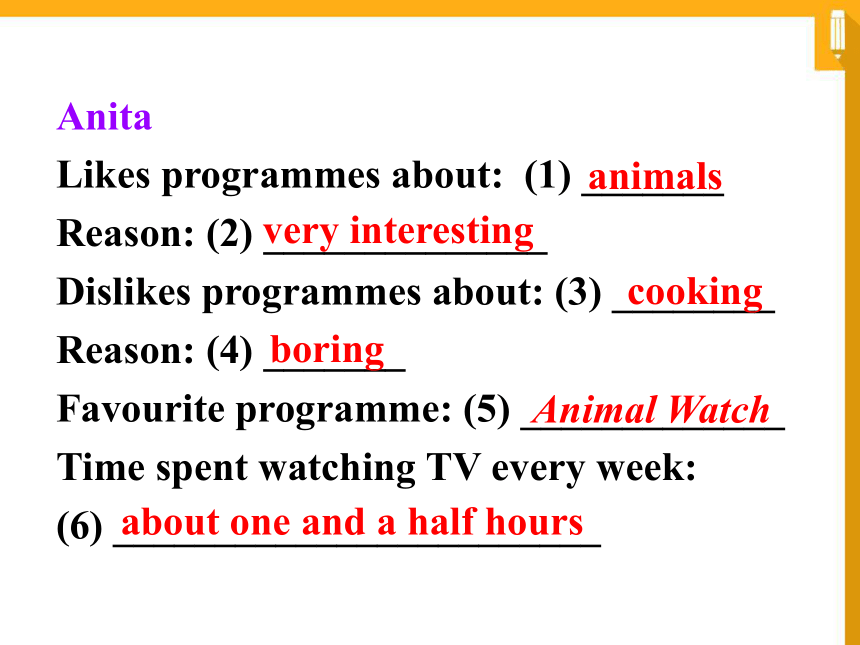 Anita
Likes programmes about: (1) animals
Reason: (2) very interesting
Dislikes programmes about: (3) cooking
Reason: (4) boring
Favourite programme: (5) Animal Watch
Time spent watching TV every week:
(6) about one and a half hours